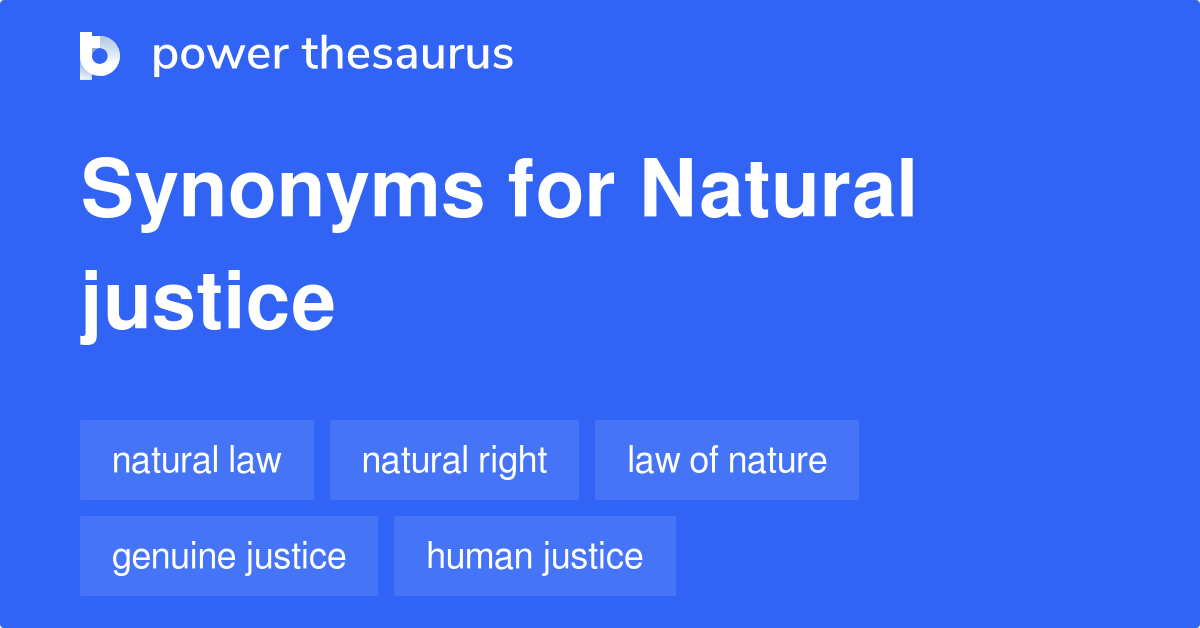 power thesaurus

Synonyms for Natural justice

natural law
natural right
law of nature
genuine justice
human justice